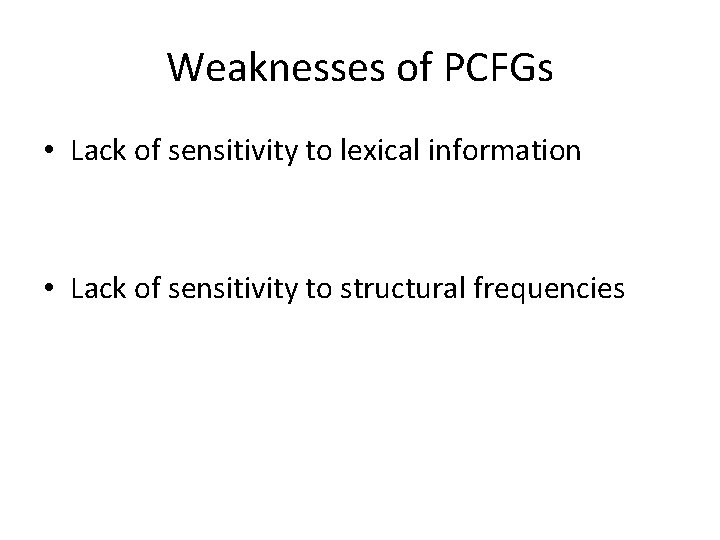 Weaknesses of PCFGs

• Lack of sensitivity to lexical information

• Lack of sensitivity to structural frequencies